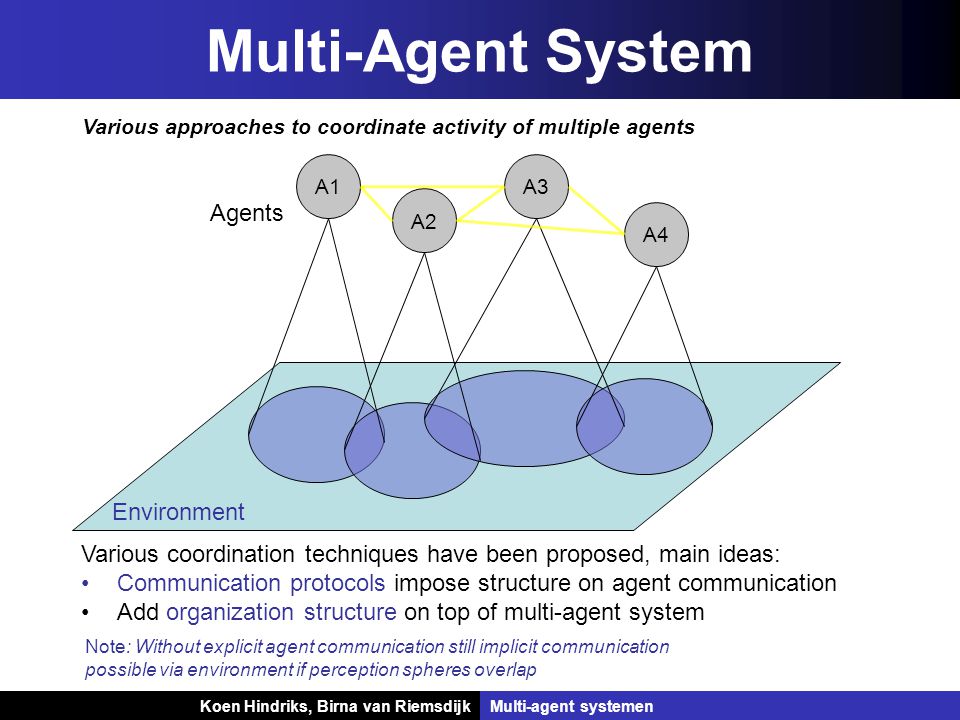 Multi-Agent System

Various approaches to coordinate activity of multiple agents

Agents

A1

A2

A3

A4

Environment

Various coordination techniques have been proposed, main ideas:
• Communication protocols impose structure on agent communication
• Add organization structure on top of multi-agent system

Note: Without explicit agent communication still implicit communication possible via environment if perception spheres overlap

Koen Hindriks, Birna van Riemsdijk Multi-agent systemen